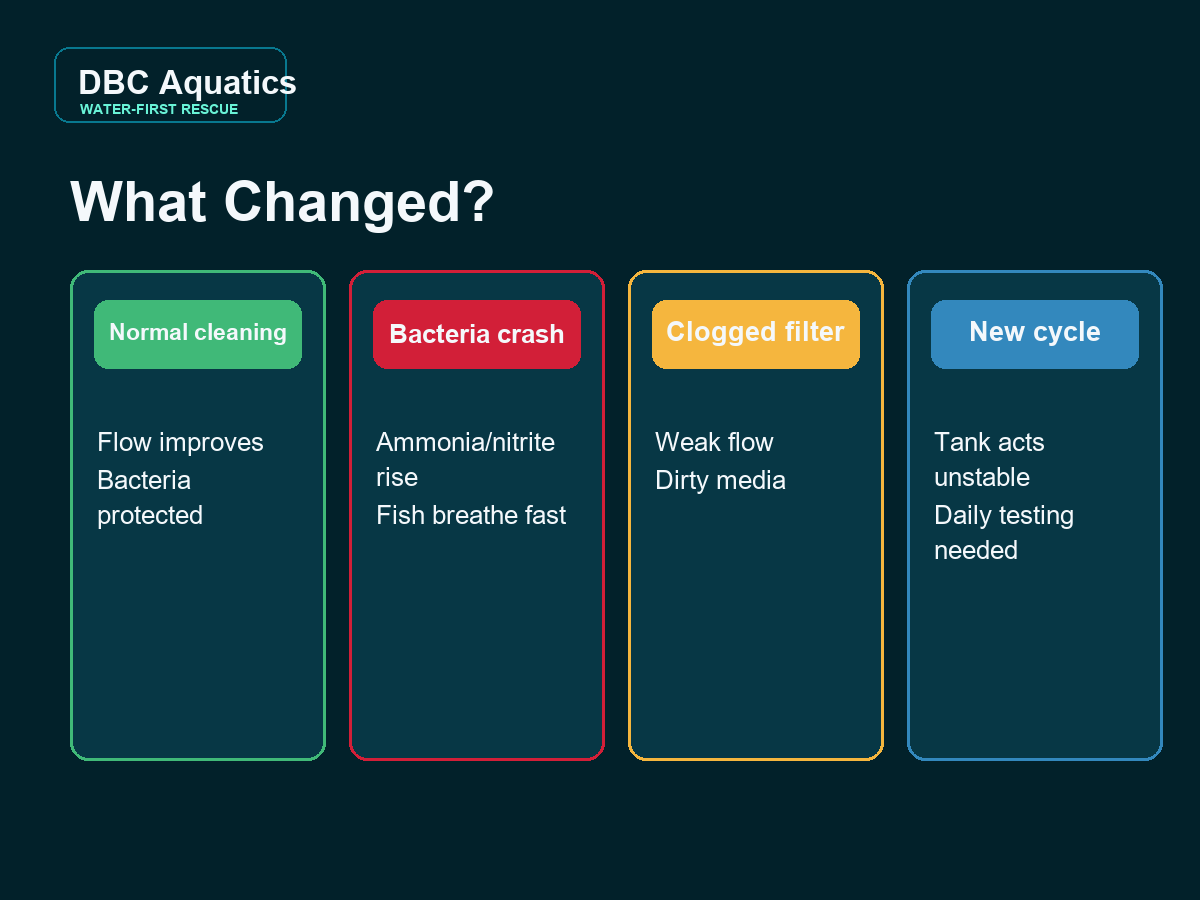 DBC Aquatics
WATER-FIRST RESCUE

What Changed?

Normal cleaning

Flow improves
Bacteria protected

Bacteria crash

Ammonia/nitrite rise
Fish breathe fast

Clogged filter

Weak flow
Dirty media

New cycle

Tank acts unstable
Daily testing needed